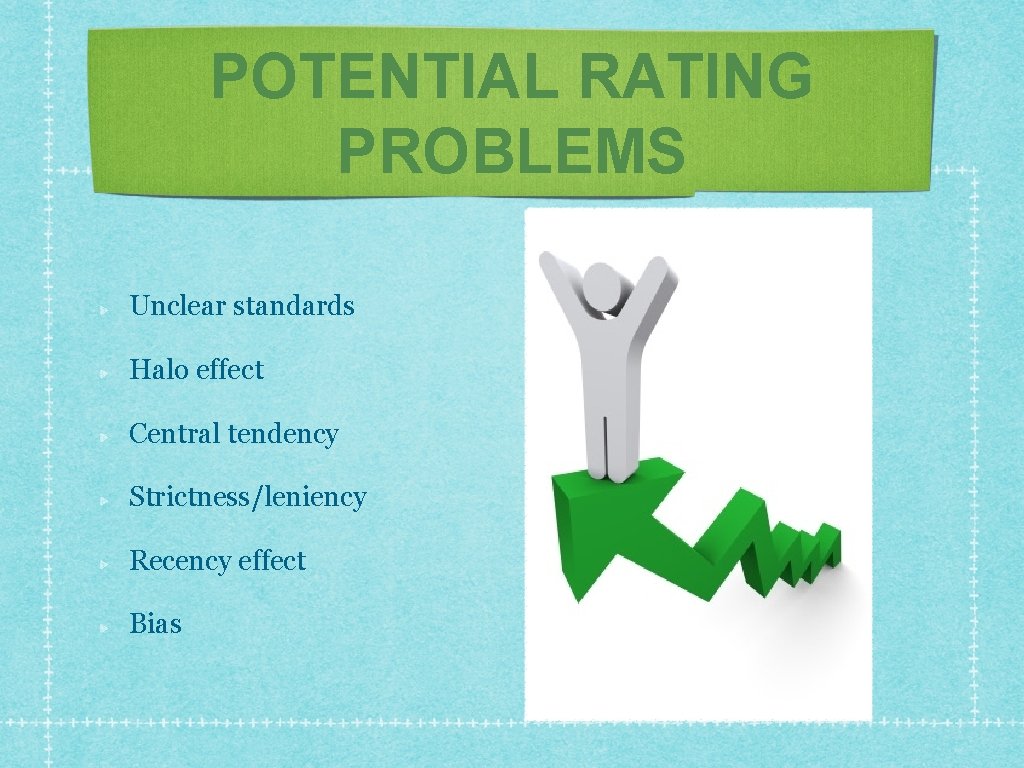 POTENTIAL RATING PROBLEMS

Unclear standards

Halo effect

Central tendency

Strictness/leniency

Recency effect

Bias